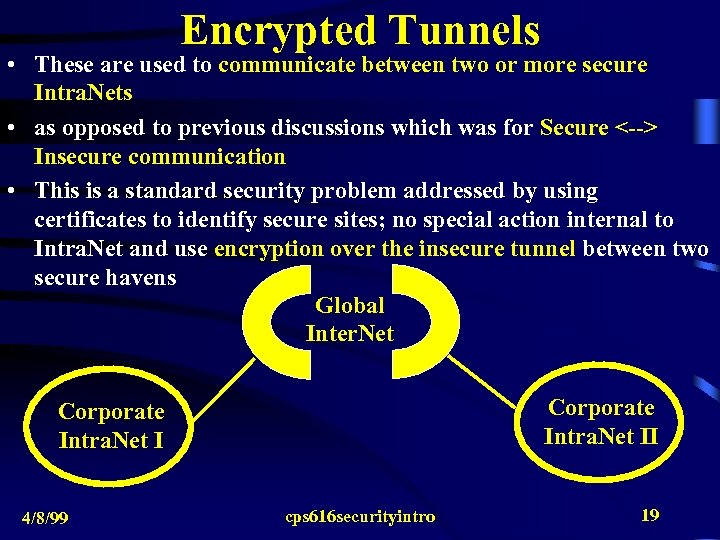 Encrypted Tunnels

• These are used to communicate between two or more secure IntraNets

• as opposed to previous discussions which was for Secure <--> Insecure communication

• This is a standard security problem addressed by using certificates to identify secure sites; no special action internal to IntraNet and use encryption over the insecure tunnel between two secure havens

Global InterNet

Corporate IntraNet I

Corporate IntraNet II

4/8/99

cps616securityintro

19